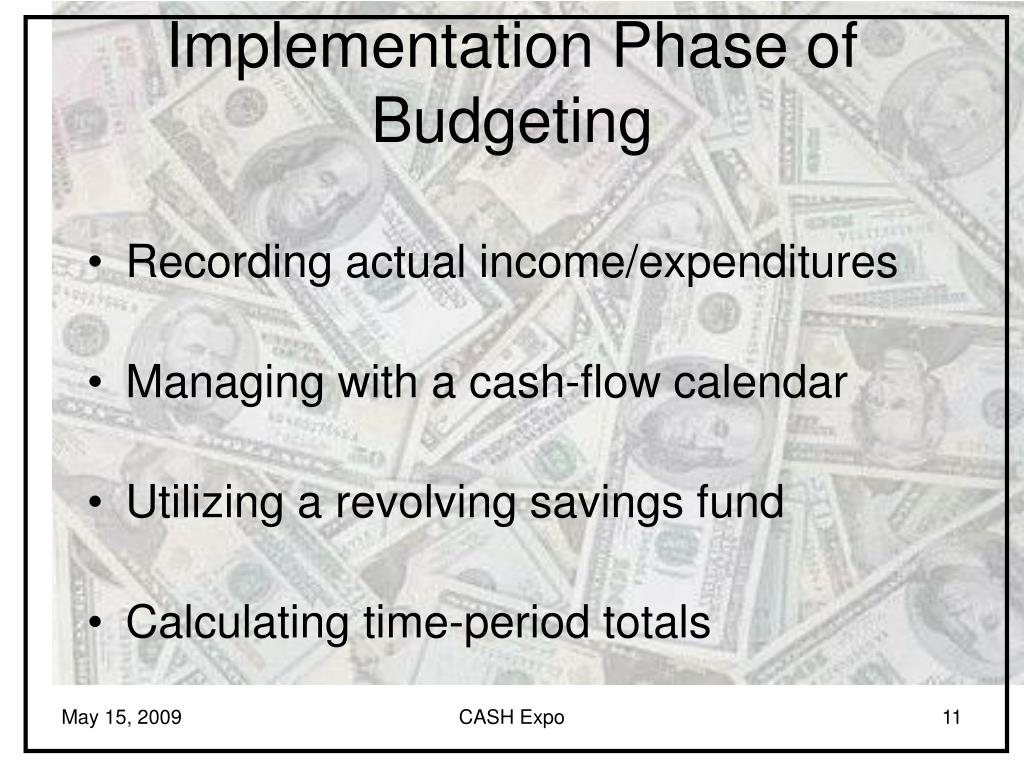 Implementation Phase of Budgeting

• Recording actual income/expenditures

• Managing with a cash-flow calendar

• Utilizing a revolving savings fund

• Calculating time-period totals

May 15, 2009

CASH Expo

11